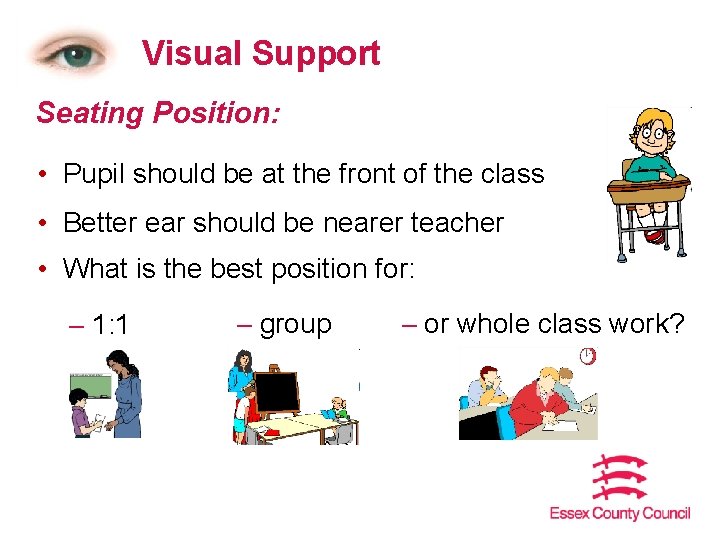 Visual Support

Seating Position:

• Pupil should be at the front of the class
• Better ear should be nearer teacher
• What is the best position for:

– 1:1 – group – or whole class work?

Essex County Council